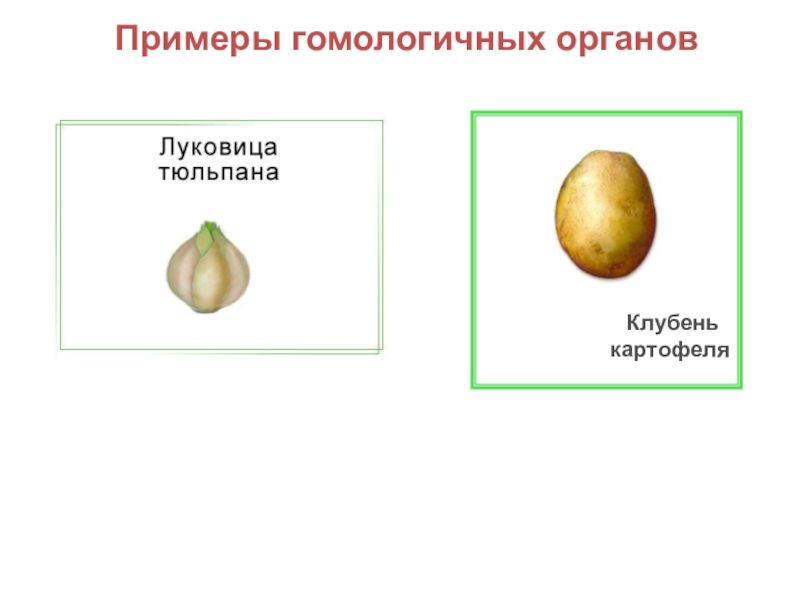 Примеры гомологичных органов

Луковица тюльпана

Клубень картофеля